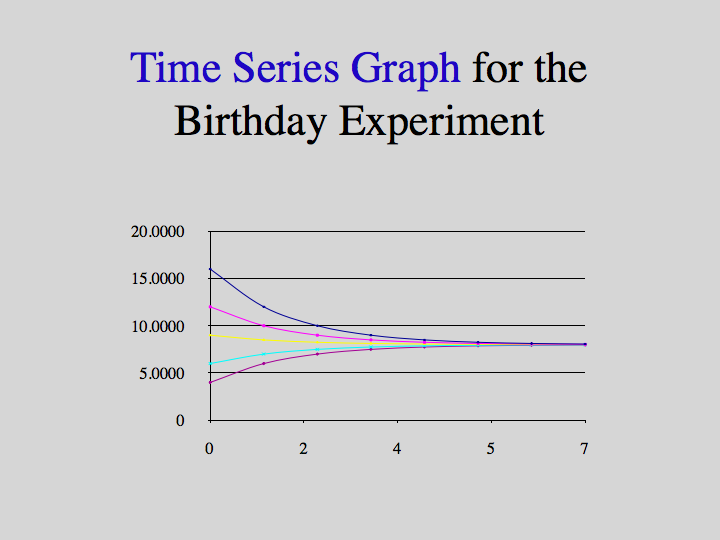 Time Series Graph for the Birthday Experiment

20.0000
15.0000
10.0000
5.0000
0

0
2
4
5
7